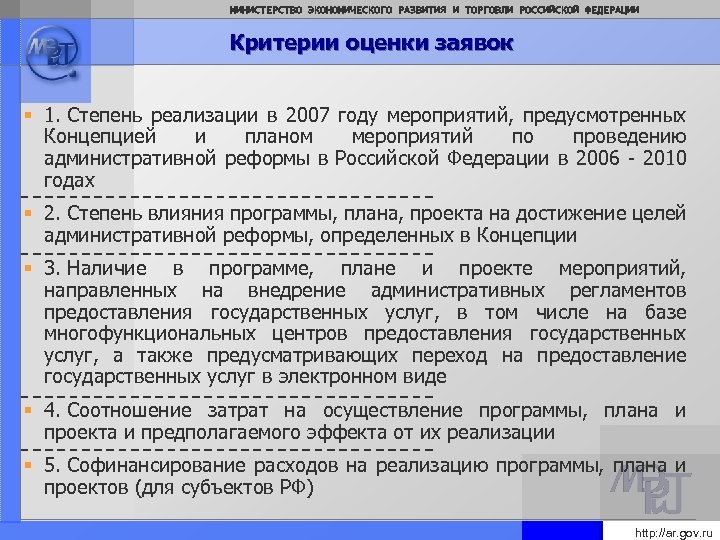 МИНИСТЕРСТВО ЭКОНОМИЧЕСКОГО РАЗВИТИЯ И ТОРГОВЛИ РОССИЙСКОЙ ФЕДЕРАЦИИ

МЭРТ

Критерии оценки заявок

1. Степень реализации в 2007 году мероприятий, предусмотренных Концепцией и планом мероприятий по проведению административной реформы в Российской Федерации в 2006 - 2010 годах

2. Степень влияния программы, плана, проекта на достижение целей административной реформы, определенных в Концепции

3. Наличие в программе, плане и проекте мероприятий, направленных на внедрение административных регламентов предоставления государственных услуг, в том числе на базе многофункциональных центров предоставления государственных услуг, а также предусматривающих переход на предоставление государственных услуг в электронном виде

4. Соотношение затрат на осуществление программы, плана и проекта и предполагаемого эффекта от их реализации

5. Софинансирование расходов на реализацию программы, плана и проектов (для субъектов РФ)

МЭРТ

http://ar.gov.ru